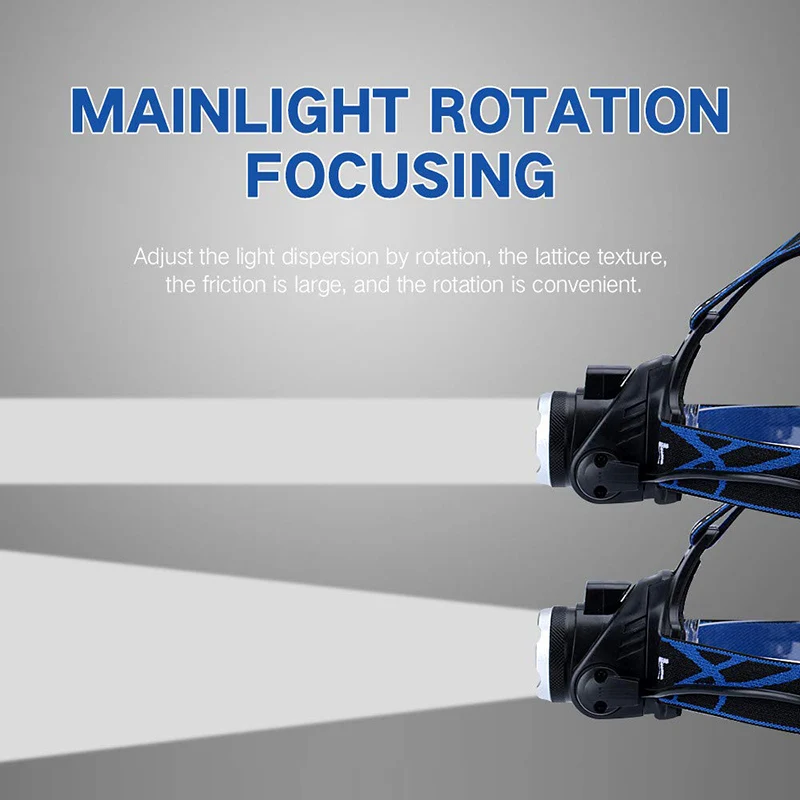 MAINLIGHT ROTATION FOCUSING

Adjust the light dispersion by rotation, the lattice texture, the friction is large, and the rotation is convenient.